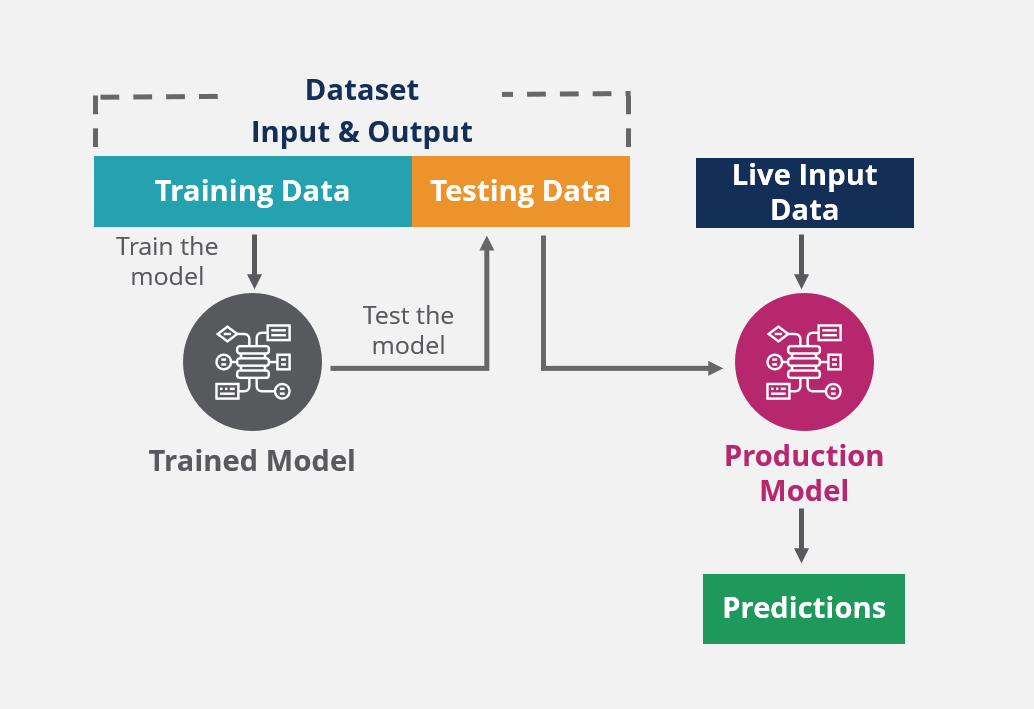 Dataset
Input & Output

Training Data

Testing Data

Live Input Data

Train the model

Test the model

Trained Model

Production Model

Predictions